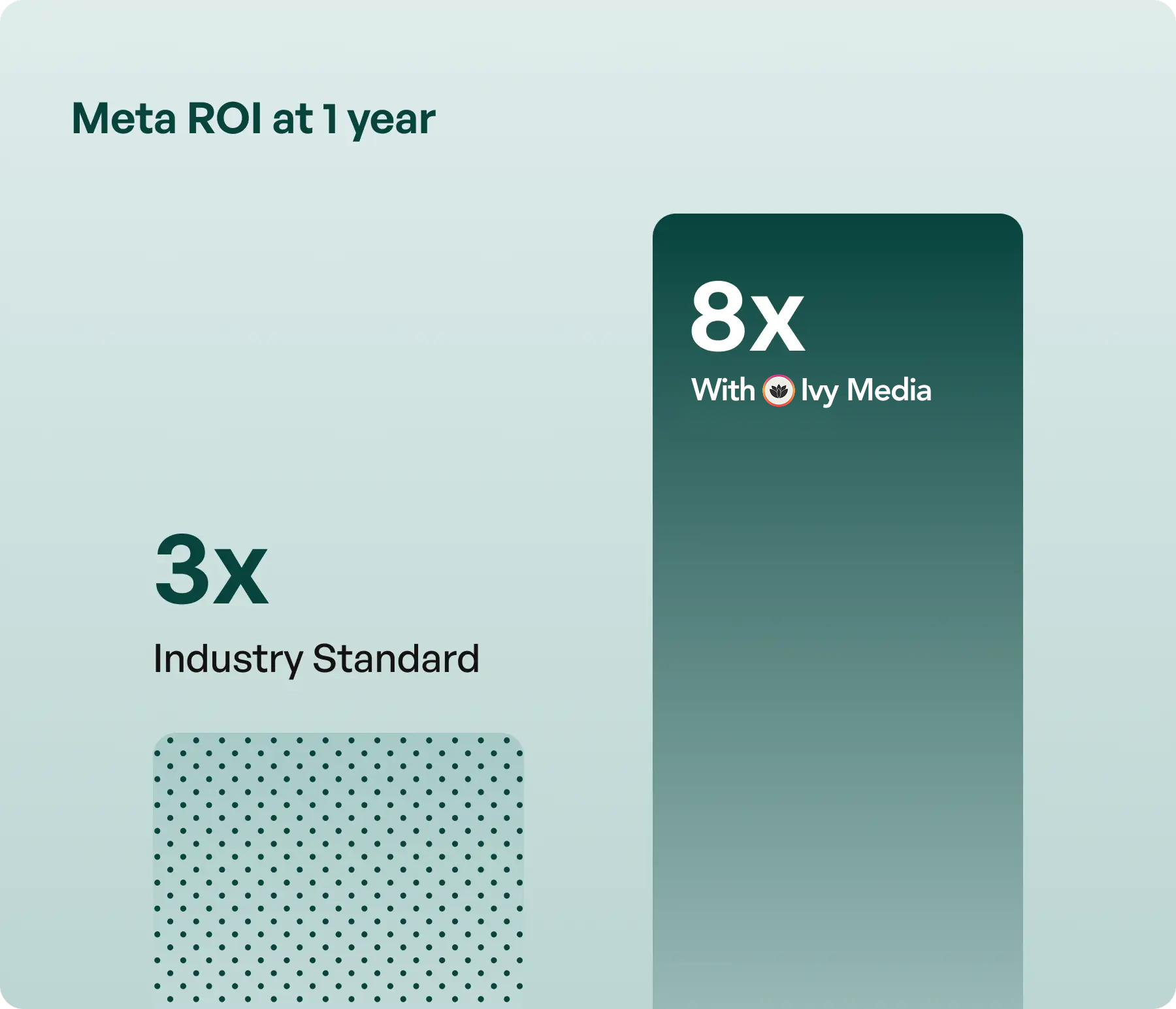 Meta ROI at 1 year

3x
Industry Standard

8x
With Ivy Media